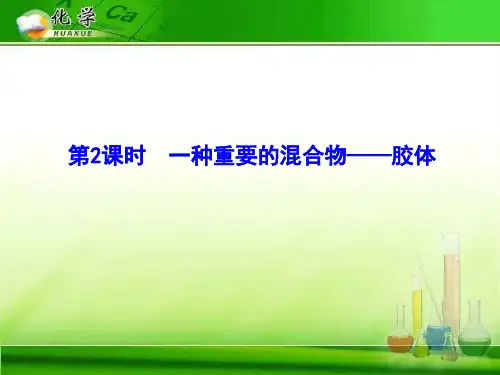 化学
HUAXUE
Ca

第2课时 一种重要的混合物——胶体